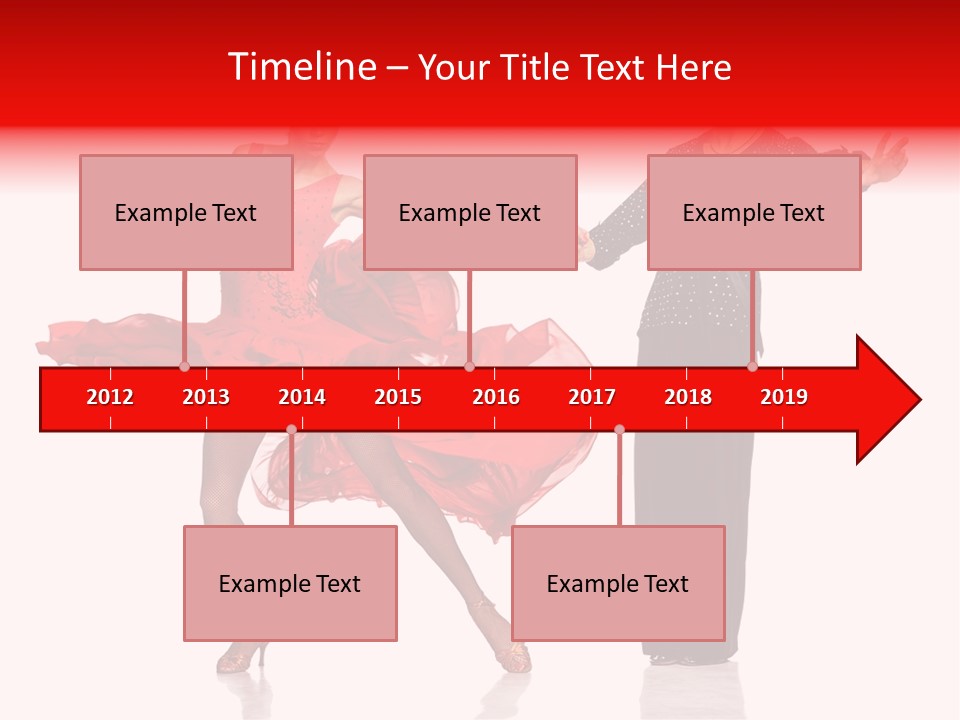 Timeline – Your Title Text Here

Example Text

Example Text

Example Text

2012 2013 2014 2015 2016 2017 2018 2019

Example Text

Example Text